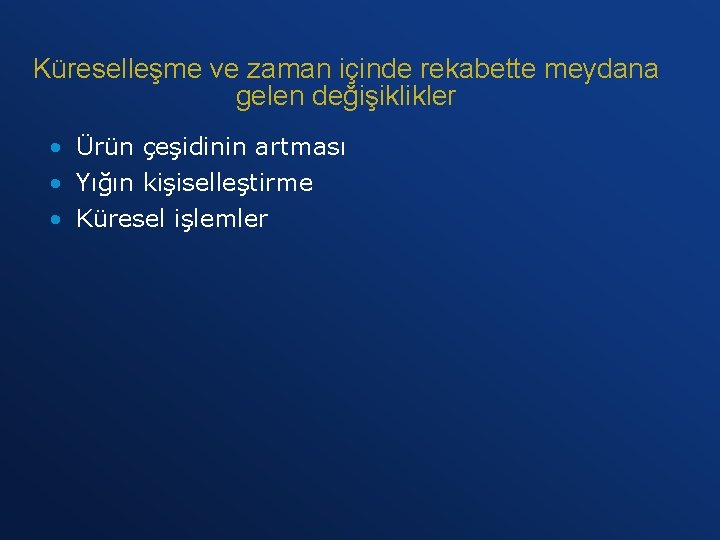 Küreselleşme ve zaman içinde rekabette meydana gelen değişiklikler

• Ürün çeşidinin artması
• Yığın kişiselleştirme
• Küresel işlemler